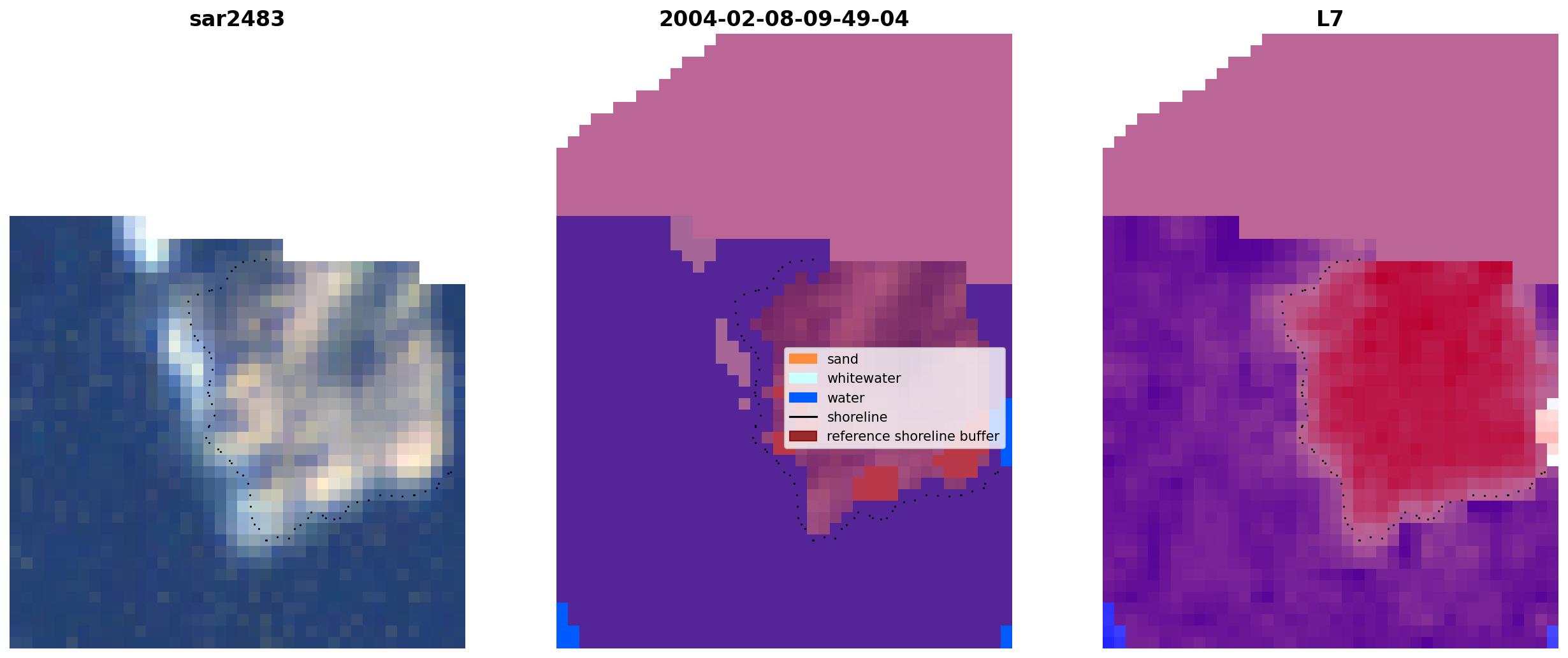 sar2483

2004-02-08-09-49-04

sand
whitewater
water
shoreline
reference shoreline buffer

L7